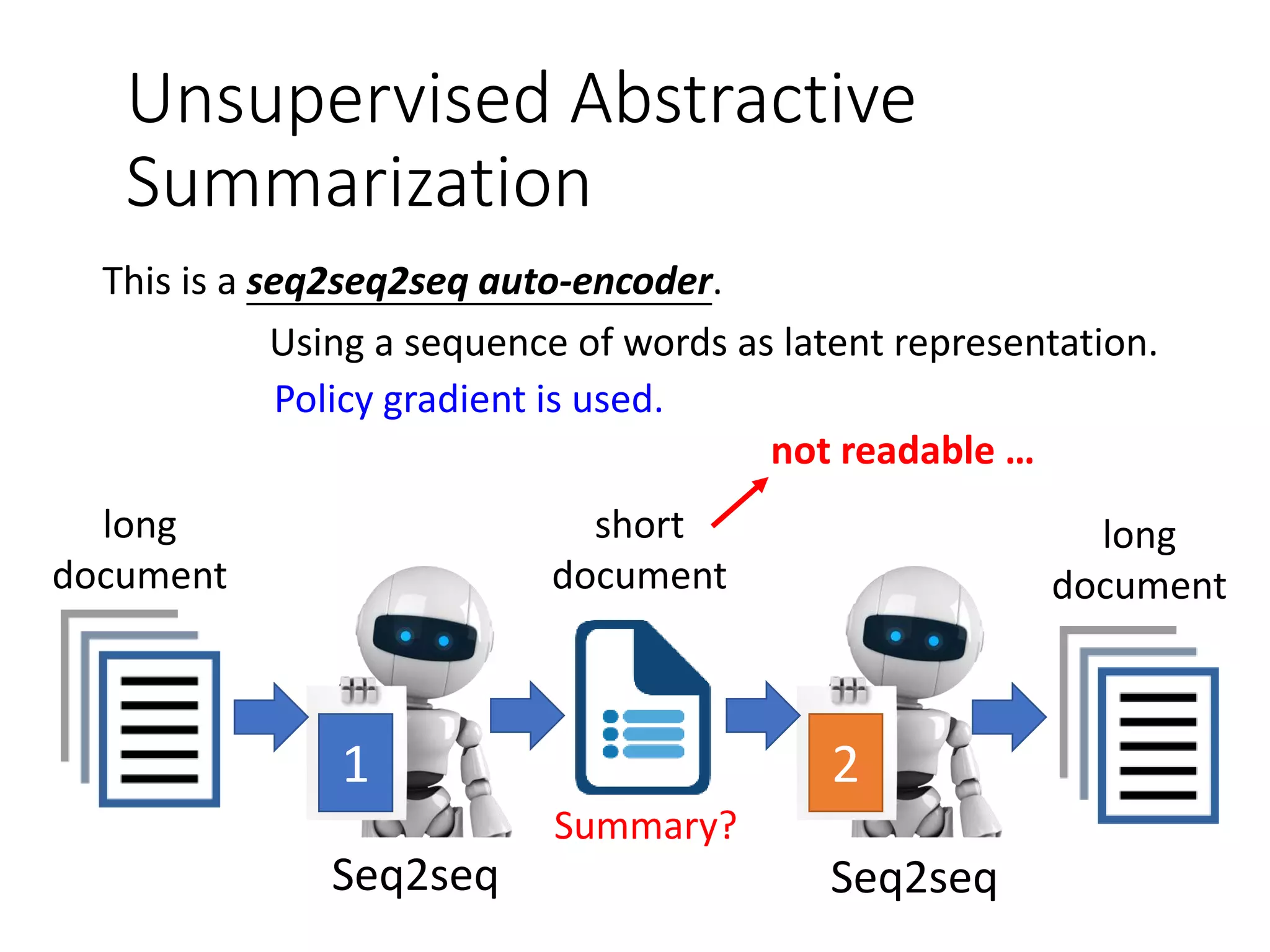 Unsupervised Abstractive Summarization

This is a seq2seq2seq auto-encoder.

Using a sequence of words as latent representation.

Policy gradient is used.

not readable …

long document

short document

long document

1

Summary?

2

Seq2seq

Seq2seq